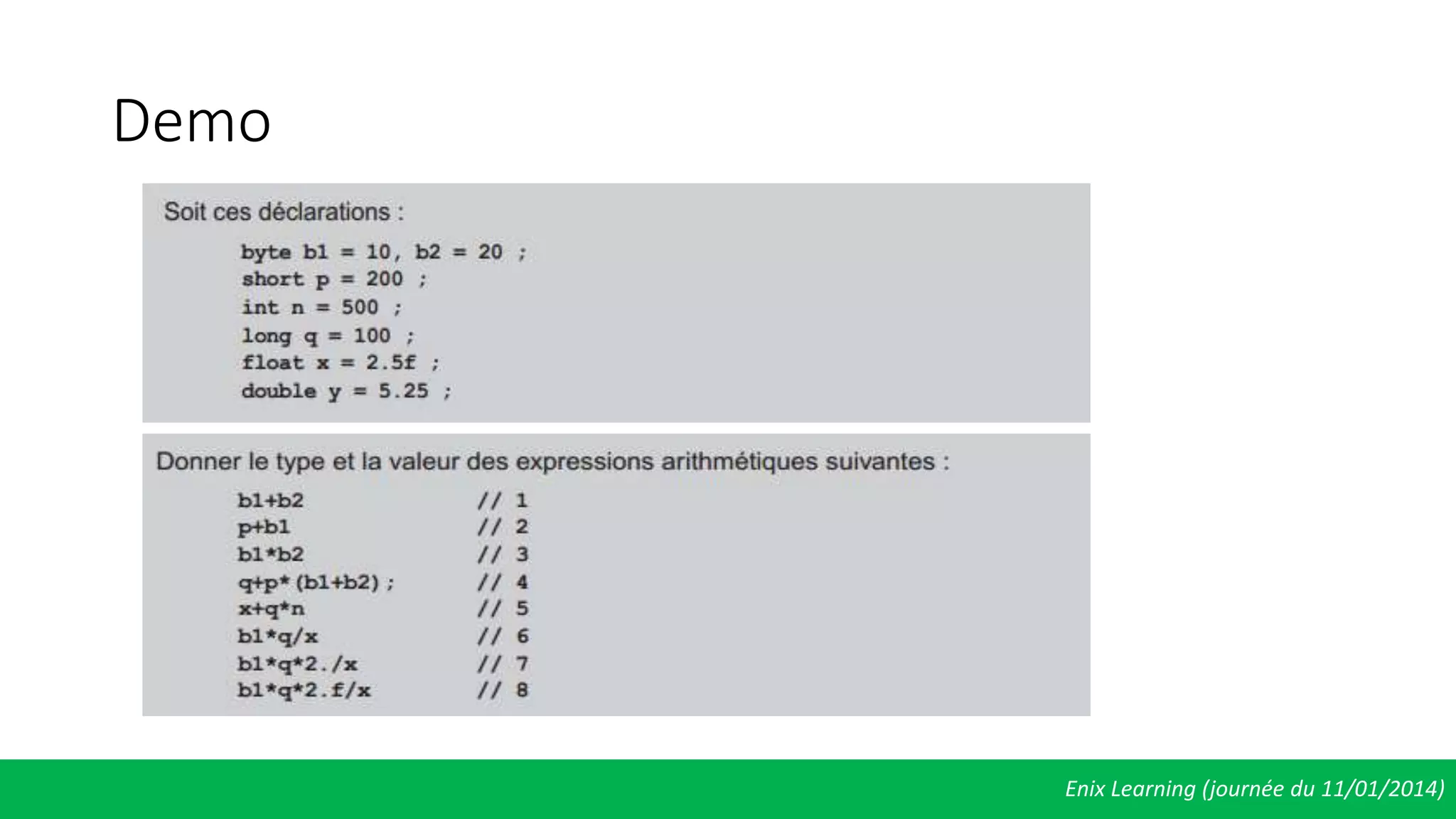 Demo

Soit ces déclarations :

byte b1 = 10, b2 = 20 ;
short p = 200 ;
int n = 500 ;
long q = 100 ;
float x = 2.5f ;
double y = 5.25 ;

Donner le type et la valeur des expressions arithmétiques suivantes :

b1+b2 // 1
p+b1 // 2
b1*b2 // 3
q+p*(b1+b2); // 4
x+q*n // 5
b1*q/x // 6
b1*q*2./x // 7
b1*q*2.f/x // 8

Enix Learning (journée du 11/01/2014)